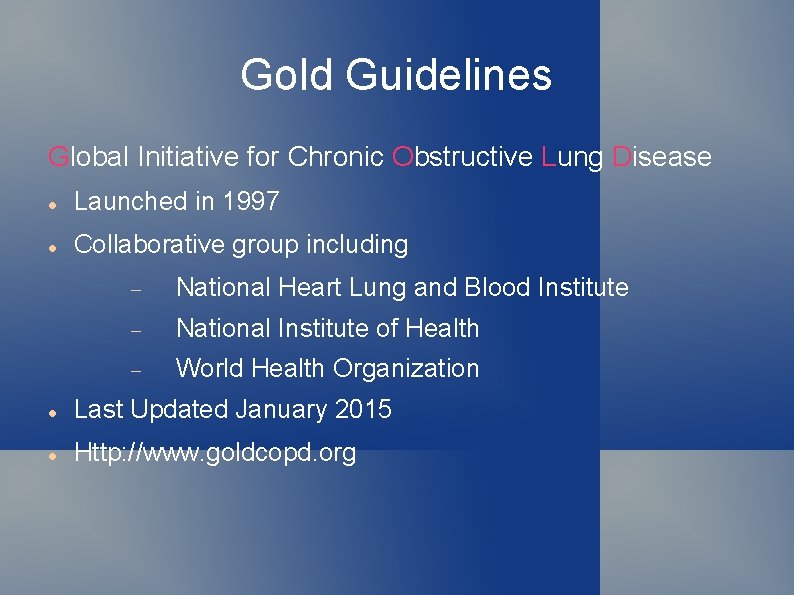 Gold Guidelines

Global Initiative for Chronic Obstructive Lung Disease

- Launched in 1997
- Collaborative group including
  - National Heart Lung and Blood Institute
  - National Institute of Health
  - World Health Organization
- Last Updated January 2015
- Http://www.goldcopd.org